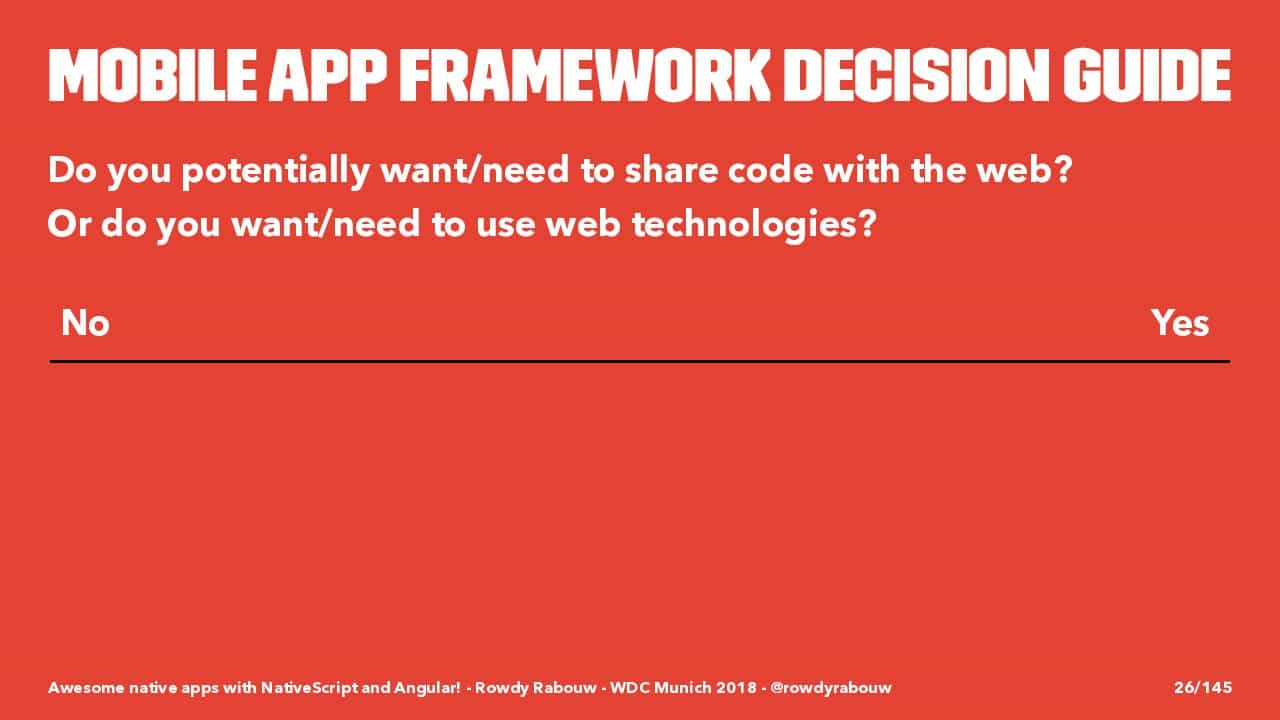 MOBILE APP FRAMEWORK DECISION GUIDE

Do you potentially want/need to share code with the web?
Or do you want/need to use web technologies?

| No | Yes |
|---|---|

Awesome native apps with NativeScript and Angular! - Rowdy Rabouw - WDC Munich 2018 - @rowdyrabouw

26/145